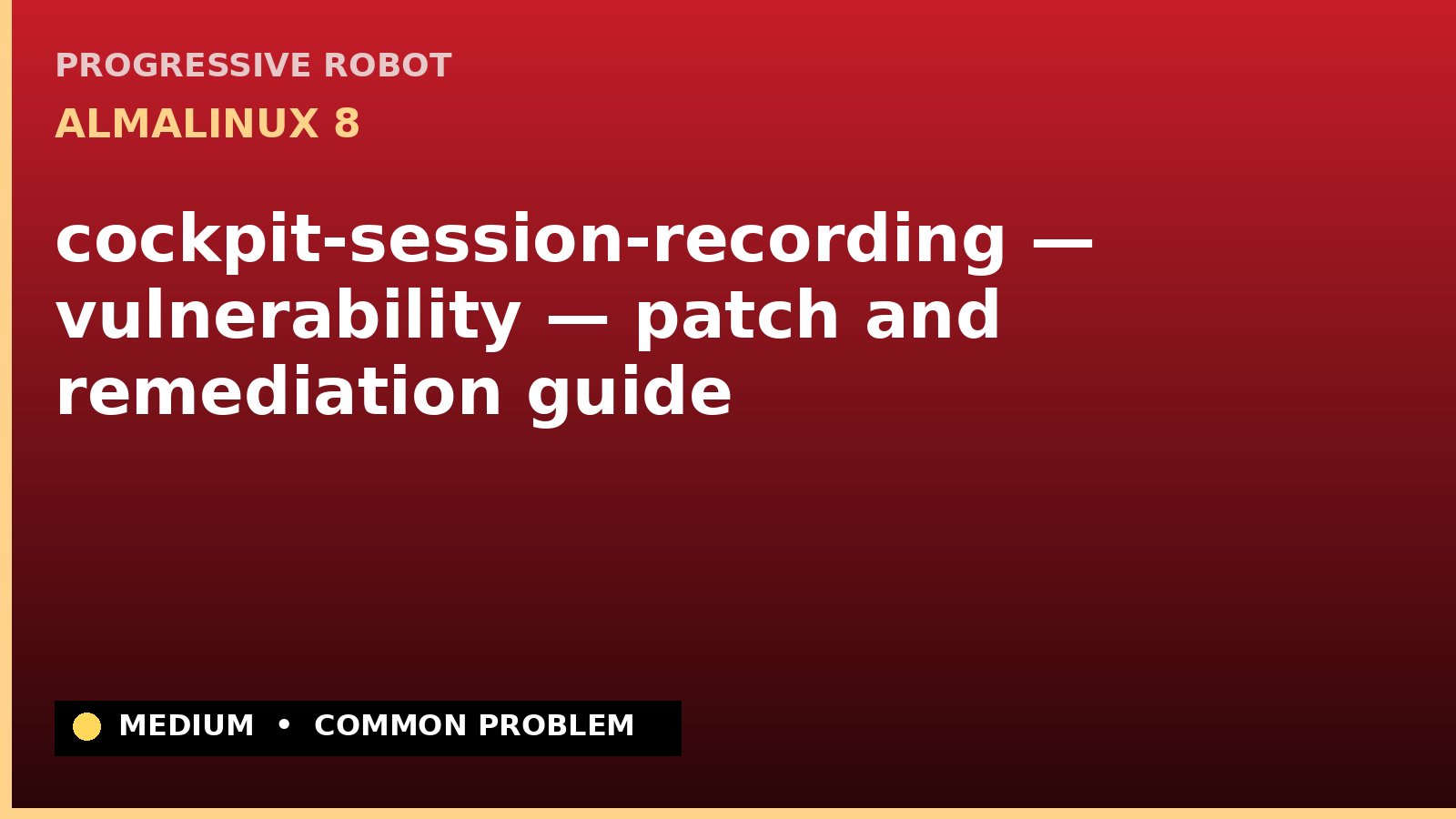 PROGRESSIVE ROBOT

ALMALINUX 8

cockpit-session-recording — vulnerability — patch and remediation guide

MEDIUM • COMMON PROBLEM